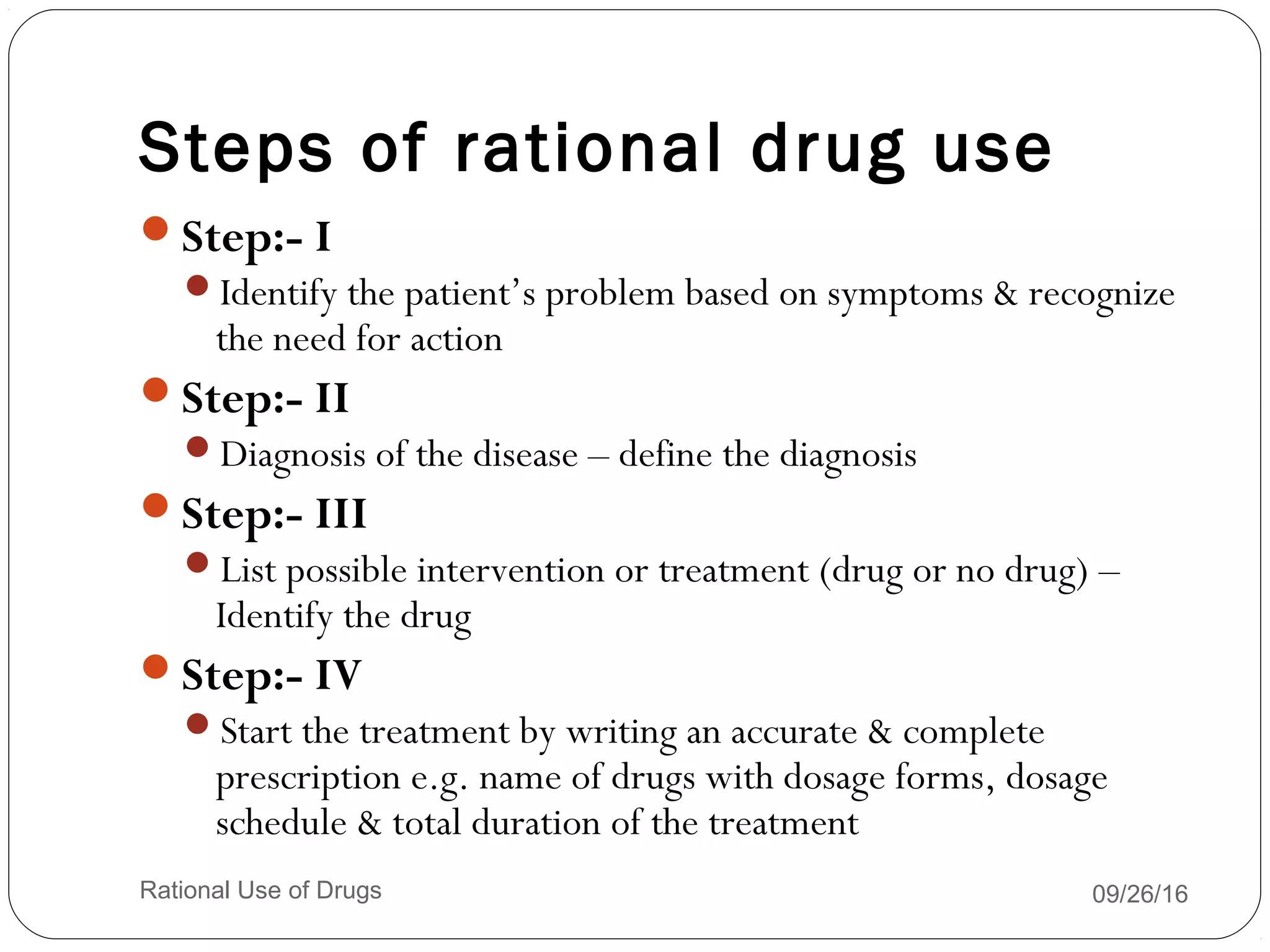 Steps of rational drug use

Step:- I

Identify the patient's problem based on symptoms & recognize the need for action

Step:- II

Diagnosis of the disease – define the diagnosis

Step:- III

List possible intervention or treatment (drug or no drug) – Identify the drug

Step:- IV

Start the treatment by writing an accurate & complete prescription e.g. name of drugs with dosage forms, dosage schedule & total duration of the treatment

Rational Use of Drugs

09/26/16